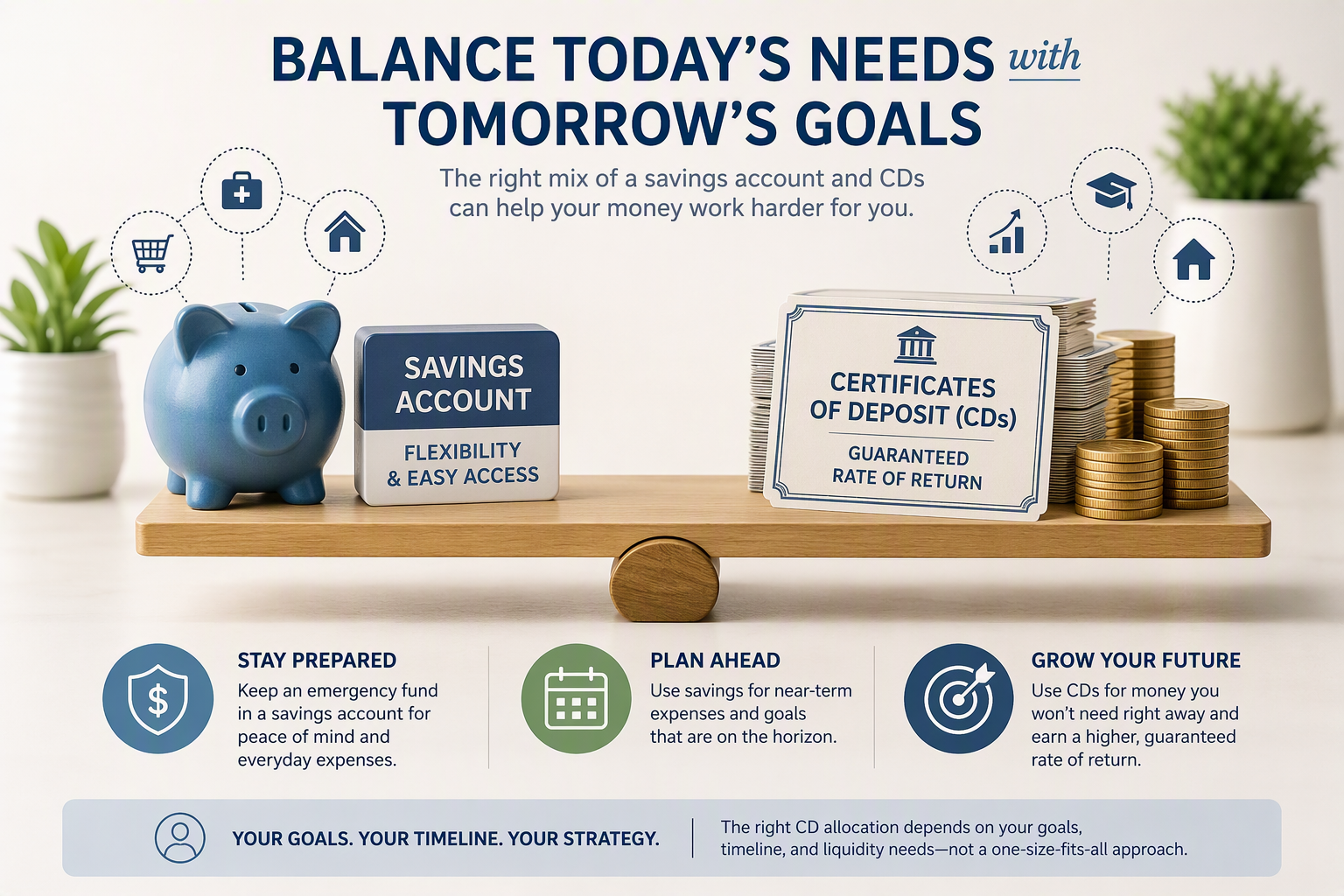 BALANCE TODAY'S NEEDS with TOMORROW'S GOALS

The right mix of a savings account and CDs can help your money work harder for you.

SAVINGS ACCOUNT

FLEXIBILITY & EASY ACCESS

CERTIFICATES OF DEPOSIT (CDs)

GUARANTEED RATE OF RETURN

STAY PREPARED
Keep an emergency fund in a savings account for peace of mind and everyday expenses.

PLAN AHEAD
Use savings for near-term expenses and goals that are on the horizon.

GROW YOUR FUTURE
Use CDs for money you won't need right away and earn a higher, guaranteed rate of return.

YOUR GOALS. YOUR TIMELINE. YOUR STRATEGY.

The right CD allocation depends on your goals, timeline, and liquidity needs—not a one-size-fits-all approach.